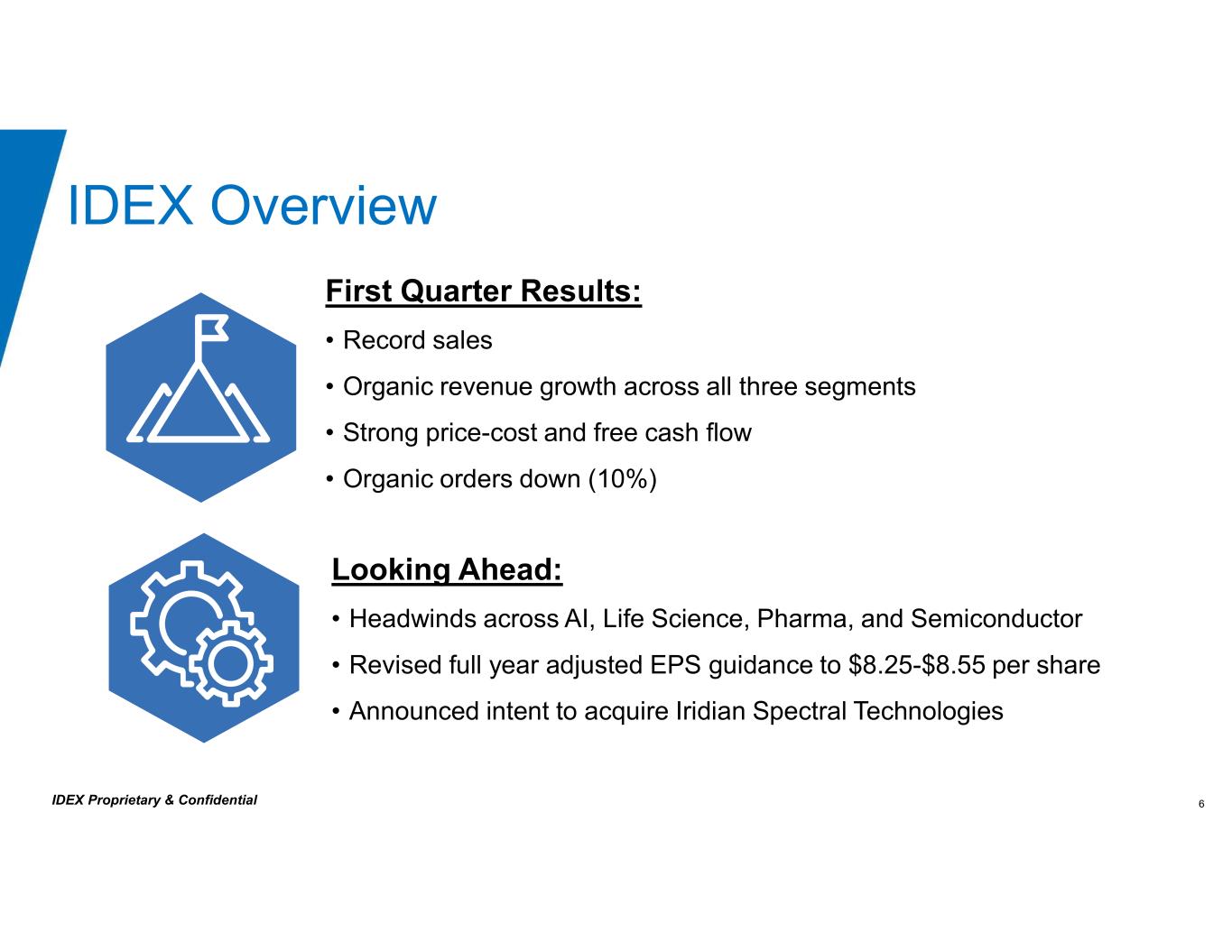 IDEX Overview

First Quarter Results:

• Record sales

• Organic revenue growth across all three segments

• Strong price-cost and free cash flow

• Organic orders down (10%)

Looking Ahead:

• Headwinds across AI, Life Science, Pharma, and Semiconductor

• Revised full year adjusted EPS guidance to \$8.25-\$8.55 per share

• Announced intent to acquire Iridian Spectral Technologies

IDEX Proprietary & Confidential

6